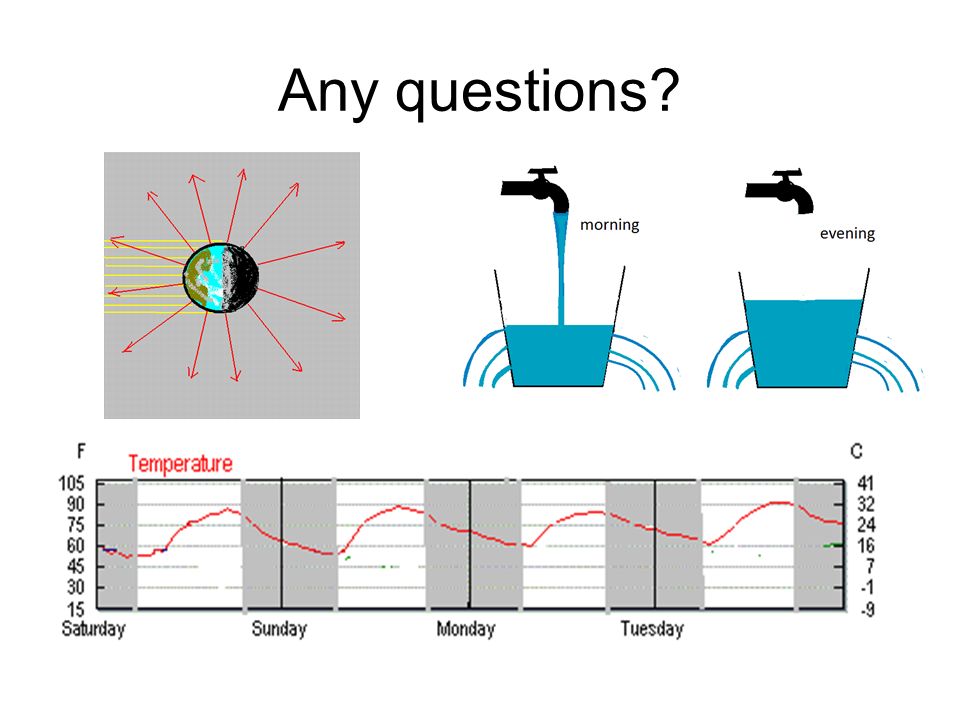 Any questions?

morning

evening

F

Temperature

C

105
90
75
60
45
30
15

41
32
24
16
7
-1
-9

Saturday

Sunday

Monday

Tuesday